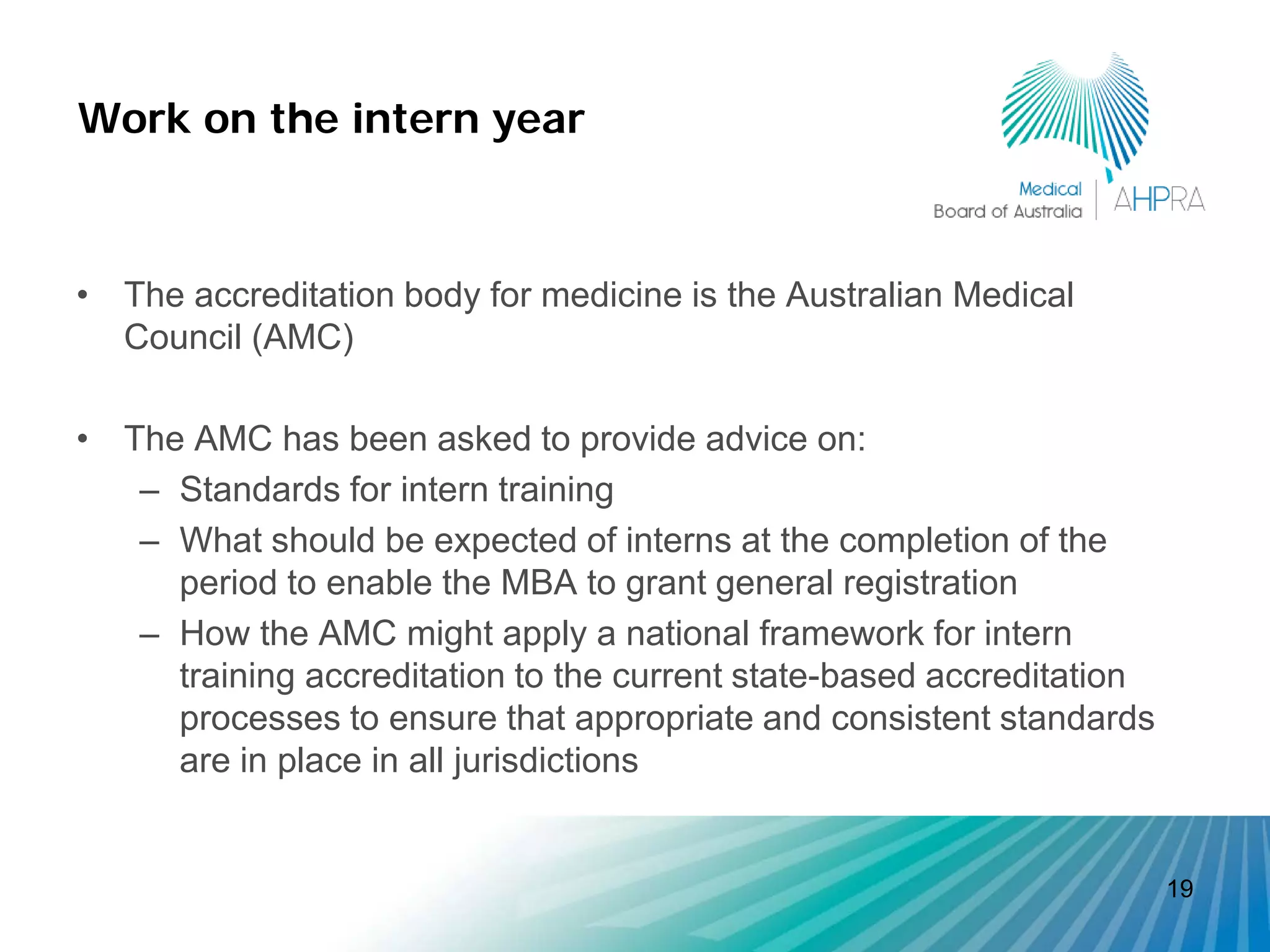 Work on the intern year

Medical Board of Australia | AHPRA

• The accreditation body for medicine is the Australian Medical Council (AMC)

• The AMC has been asked to provide advice on:
– Standards for intern training
– What should be expected of interns at the completion of the period to enable the MBA to grant general registration
– How the AMC might apply a national framework for intern training accreditation to the current state-based accreditation processes to ensure that appropriate and consistent standards are in place in all jurisdictions

19